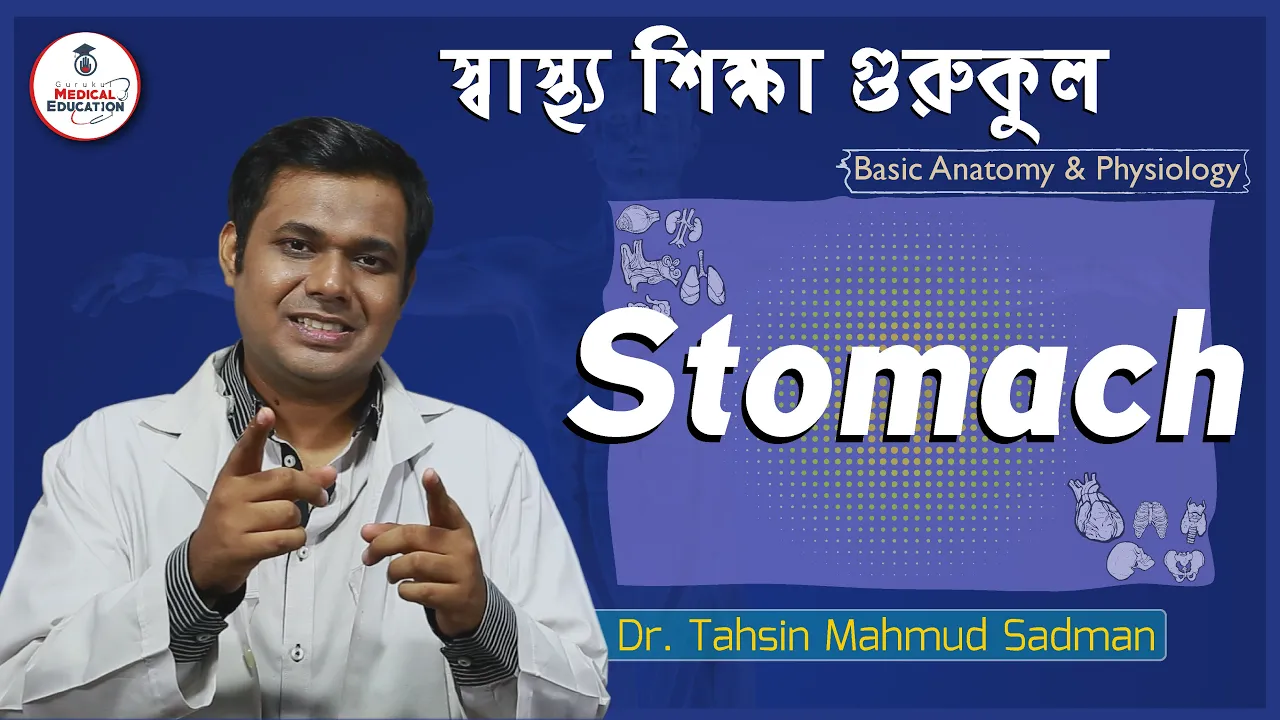 Gurukul MEDICAL EDUCATION

স্বাস্থ্য শিক্ষা গুরুকুল

Basic Anatomy & Physiology

Stomach

Dr. Tahsin Mahmud Sadman